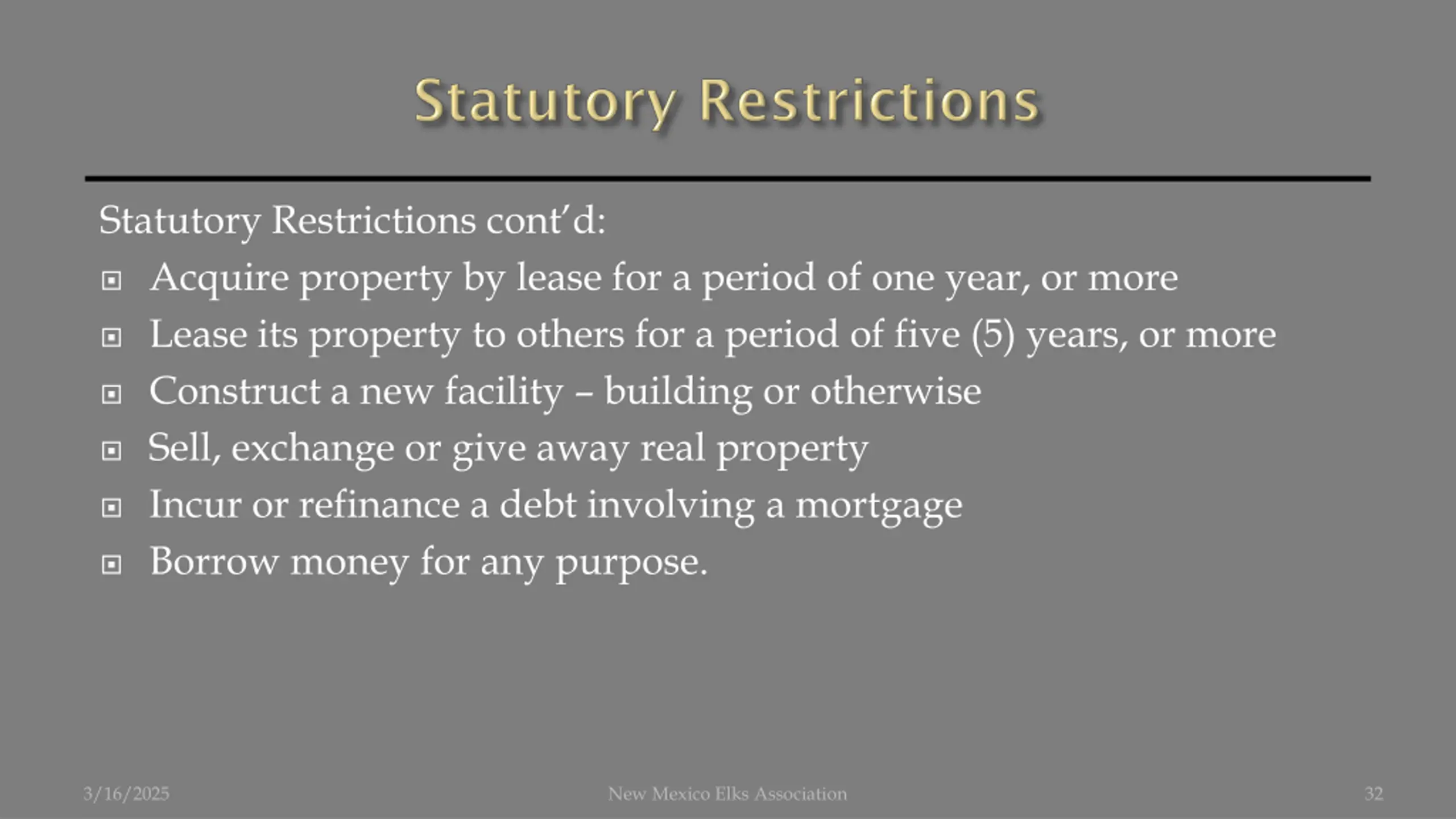 Statutory Restrictions

Statutory Restrictions cont'd:

- Acquire property by lease for a period of one year, or more
- Lease its property to others for a period of five (5) years, or more
- Construct a new facility – building or otherwise
- Sell, exchange or give away real property
- Incur or refinance a debt involving a mortgage
- Borrow money for any purpose.

3/16/2025

New Mexico Elks Association

32